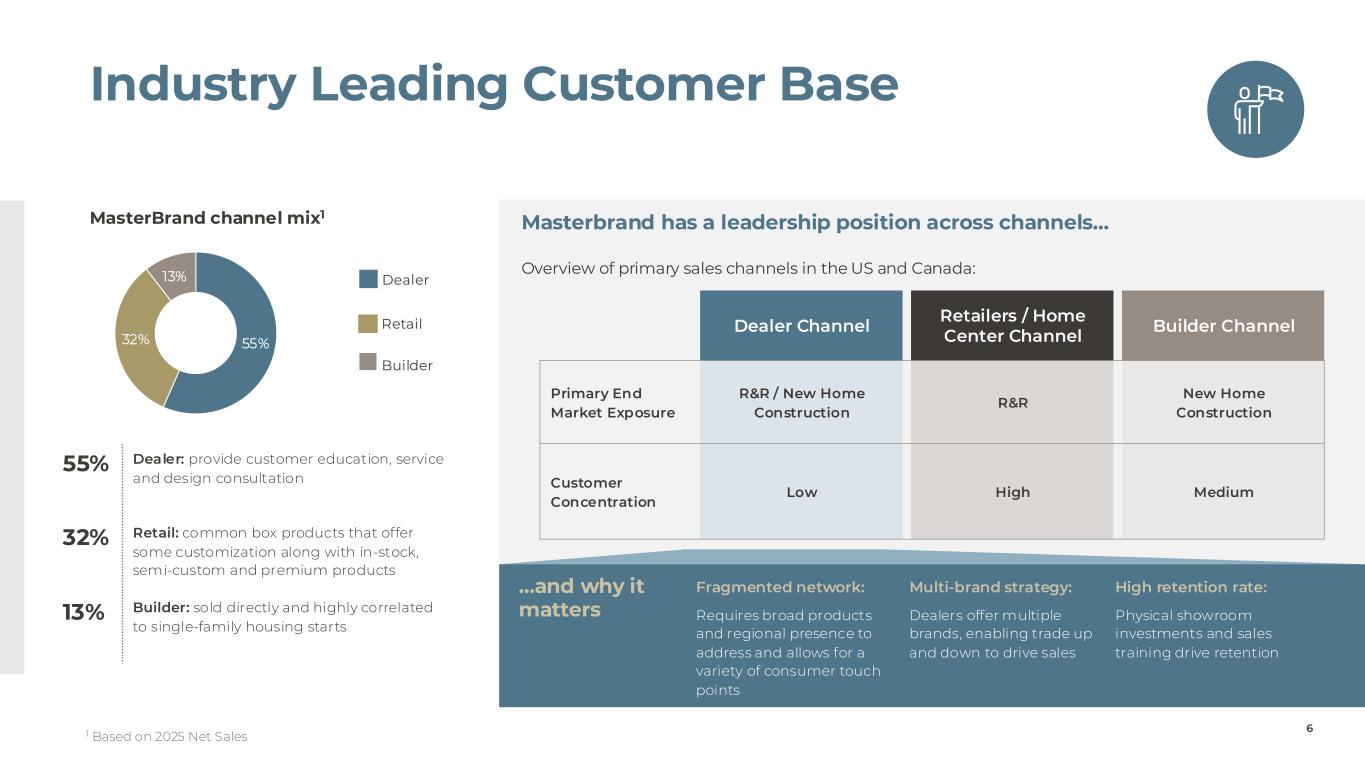 Industry Leading Customer Base

MasterBrand channel mix$^1$

13%
32%
55%

Dealer
Retail
Builder

55% Dealer: provide customer education, service and design consultation

32% Retail: common box products that offer some customization along with in-stock, semi-custom and premium products

13% Builder: sold directly and highly correlated to single-family housing starts

Masterbrand has a leadership position across channels…

Overview of primary sales channels in the US and Canada:

| | Dealer Channel | Retailers / Home Center Channel | Builder Channel |
|---|---|---|---|
| Primary End Market Exposure | R&R / New Home Construction | R&R | New Home Construction |
| Customer Concentration | Low | High | Medium |

…and why it matters

Fragmented network:
Requires broad products and regional presence to address and allows for a variety of consumer touch points

Multi-brand strategy:
Dealers offer multiple brands, enabling trade up and down to drive sales

High retention rate:
Physical showroom investments and sales training drive retention

$^1$ Based on 2025 Net Sales

6